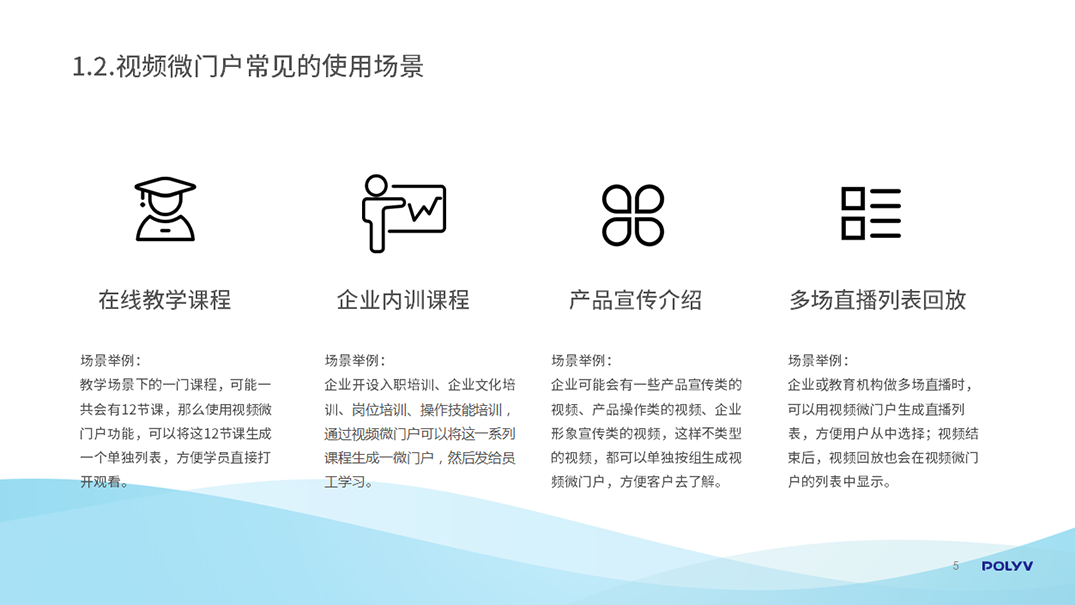 1.2.视频微门户常见的使用场景

在线教学课程

场景举例：
教学场景下的一门课程，可能一共会有12节课，那么使用视频微门户功能，可以将这12节课生成一个单独列表，方便学员直接打开观看。

企业内训课程

场景举例：
企业开设入职培训、企业文化培训、岗位培训、操作技能培训，通过视频微门户可以将这一系列课程生成一微门户，然后发给员工学习。

产品宣传介绍

场景举例：
企业可能会有一些产品宣传类的视频、产品操作类的视频、企业形象宣传类的视频，这样不类型的视频，都可以单独按组生成视频微门户，方便客户去了解。

多场直播列表回放

场景举例：
企业或教育机构做多场直播时，可以用视频微门户生成直播列表，方便用户从中选择；视频结束后，视频回放也会在视频微门户的列表中显示。

5

POLYV